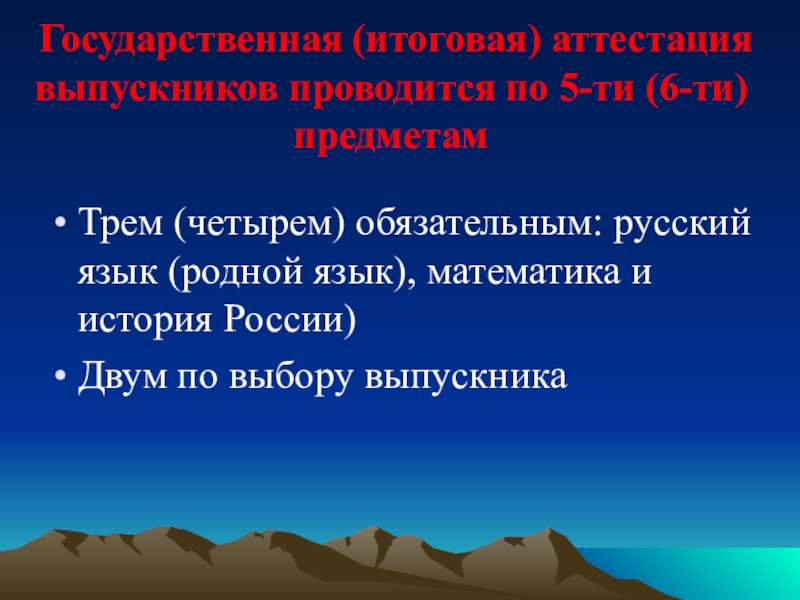 Государственная (итоговая) аттестация выпускников проводится по 5-ти (6-ти) предметам

• Трем (четырем) обязательным: русский язык (родной язык), математика и история России)
• Двум по выбору выпускника